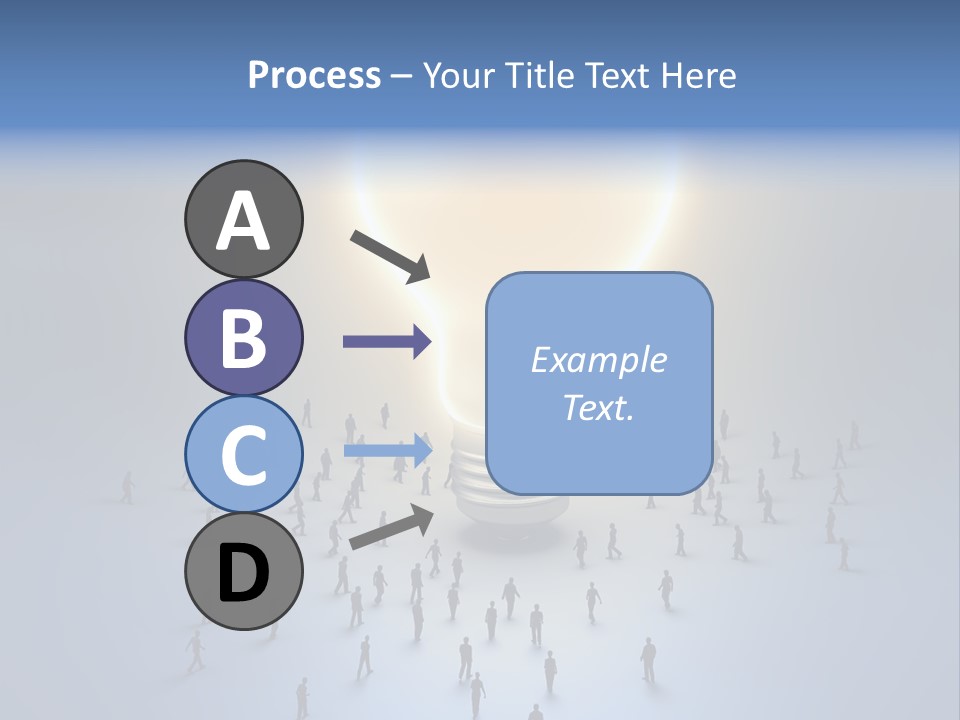 Process – Your Title Text Here

A

B

C

D

Example Text.